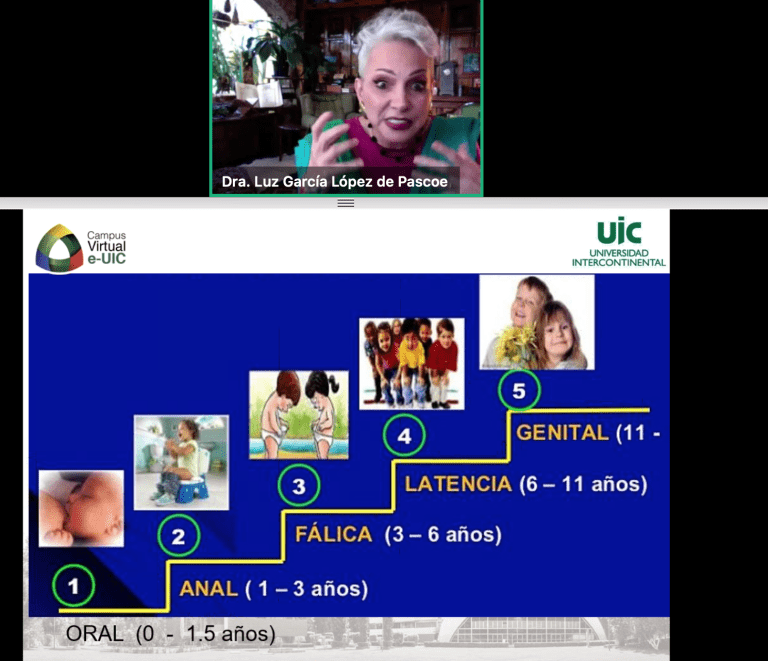 Dra. Luz García López de Pascoe

Campus Virtual e-UIC

UIC
UNIVERSIDAD INTERCONTINENTAL

5
GENITAL (11 -

4
LATENCIA (6 – 11 años)

3
FÁLICA (3 – 6 años)

2
ANAL ( 1 – 3 años)

1
ORAL (0 - 1.5 años)